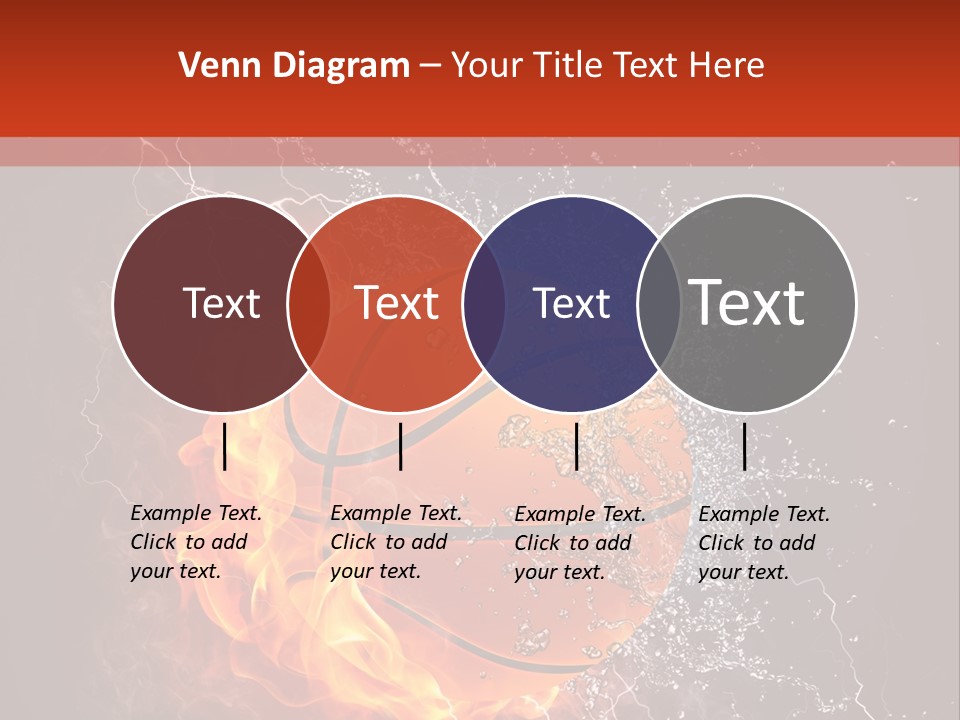 Venn Diagram – Your Title Text Here

Text

Text

Text

Text

Example Text. Click to add your text.

Example Text. Click to add your text.

Example Text. Click to add your text.

Example Text. Click to add your text.